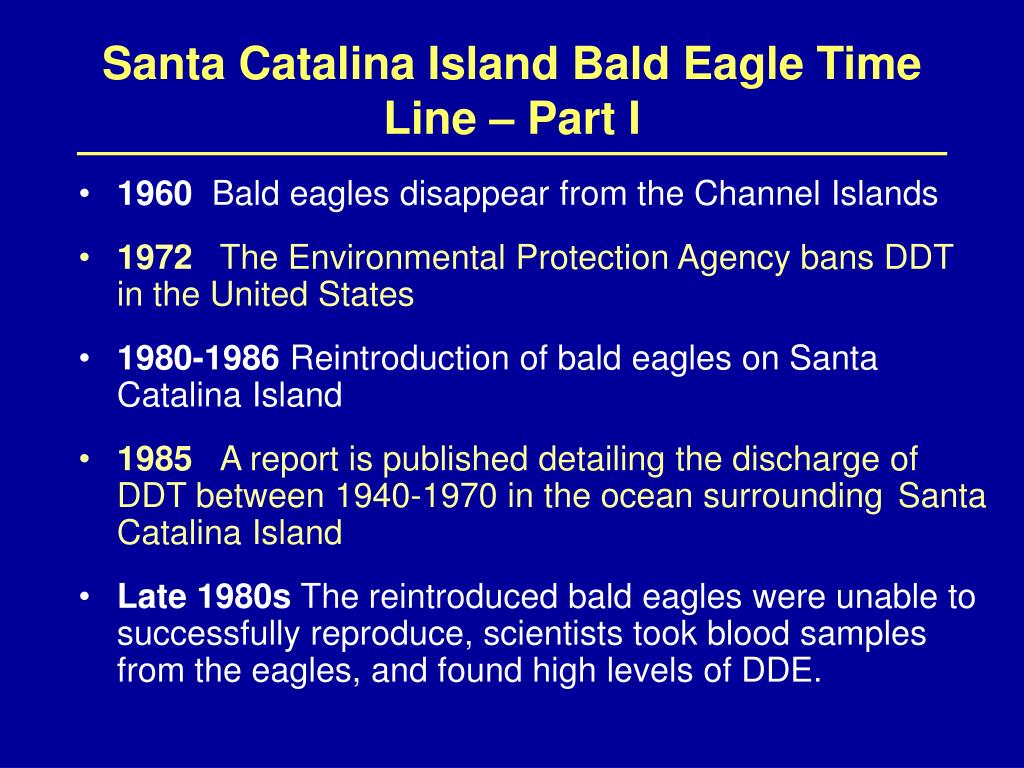 Santa Catalina Island Bald Eagle Time Line – Part I

• 1960 Bald eagles disappear from the Channel Islands

• 1972 The Environmental Protection Agency bans DDT in the United States

• 1980-1986 Reintroduction of bald eagles on Santa Catalina Island

• 1985 A report is published detailing the discharge of DDT between 1940-1970 in the ocean surrounding Santa Catalina Island

• Late 1980s The reintroduced bald eagles were unable to successfully reproduce, scientists took blood samples from the eagles, and found high levels of DDE.